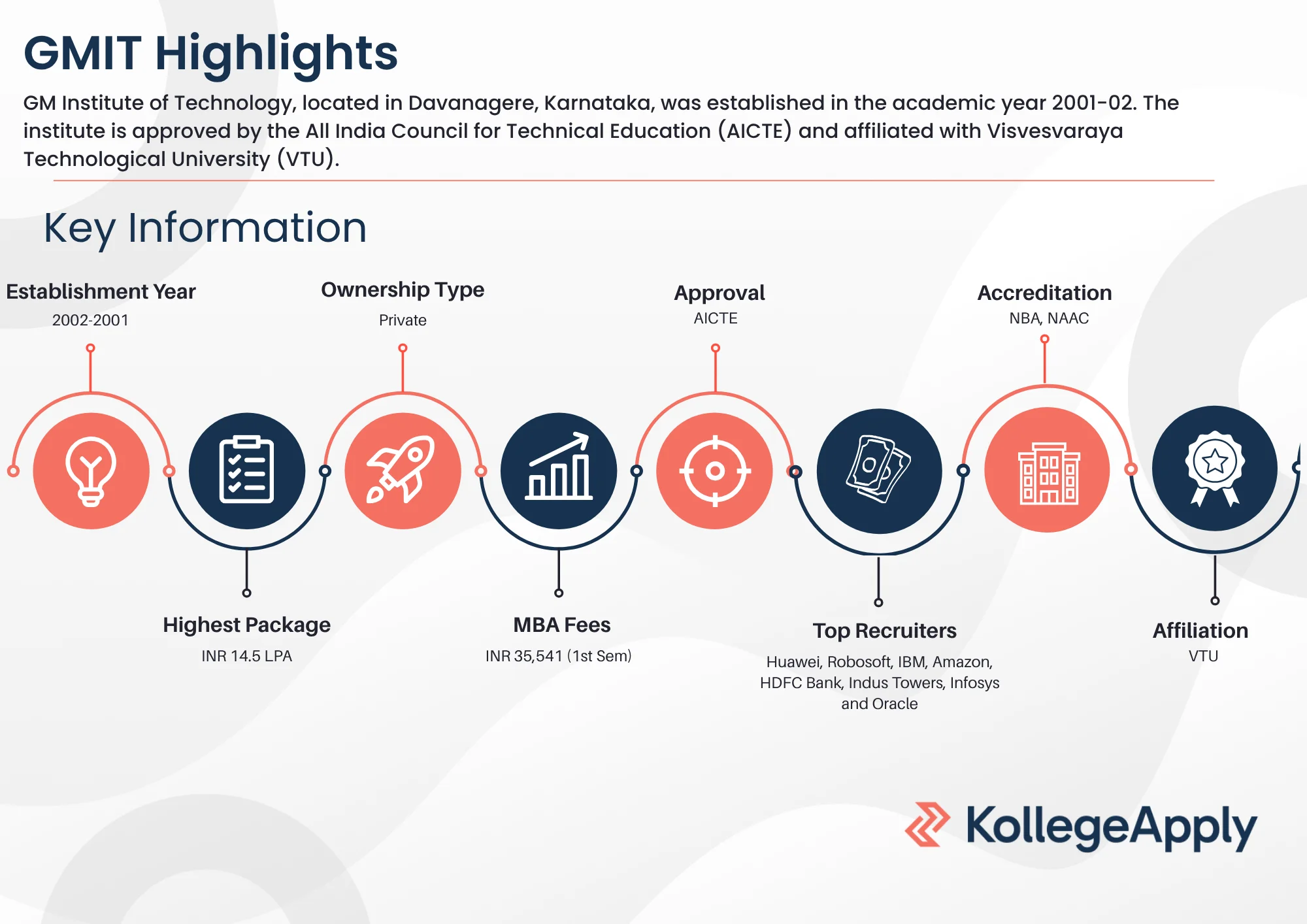 GMIT Highlights

GM Institute of Technology, located in Davanagere, Karnataka, was established in the academic year 2001-02. The institute is approved by the All India Council for Technical Education (AICTE) and affiliated with Visvesvaraya Technological University (VTU).

Key Information

Establishment Year
2002-2001

Ownership Type
Private

Approval
AICTE

Accreditation
NBA, NAAC

Highest Package
INR 14.5 LPA

MBA Fees
INR 35,541 (1st Sem)

Top Recruiters
Huawei, Robosoft, IBM, Amazon, HDFC Bank, Indus Towers, Infosys and Oracle

Affiliation
VTU

KollegeApply